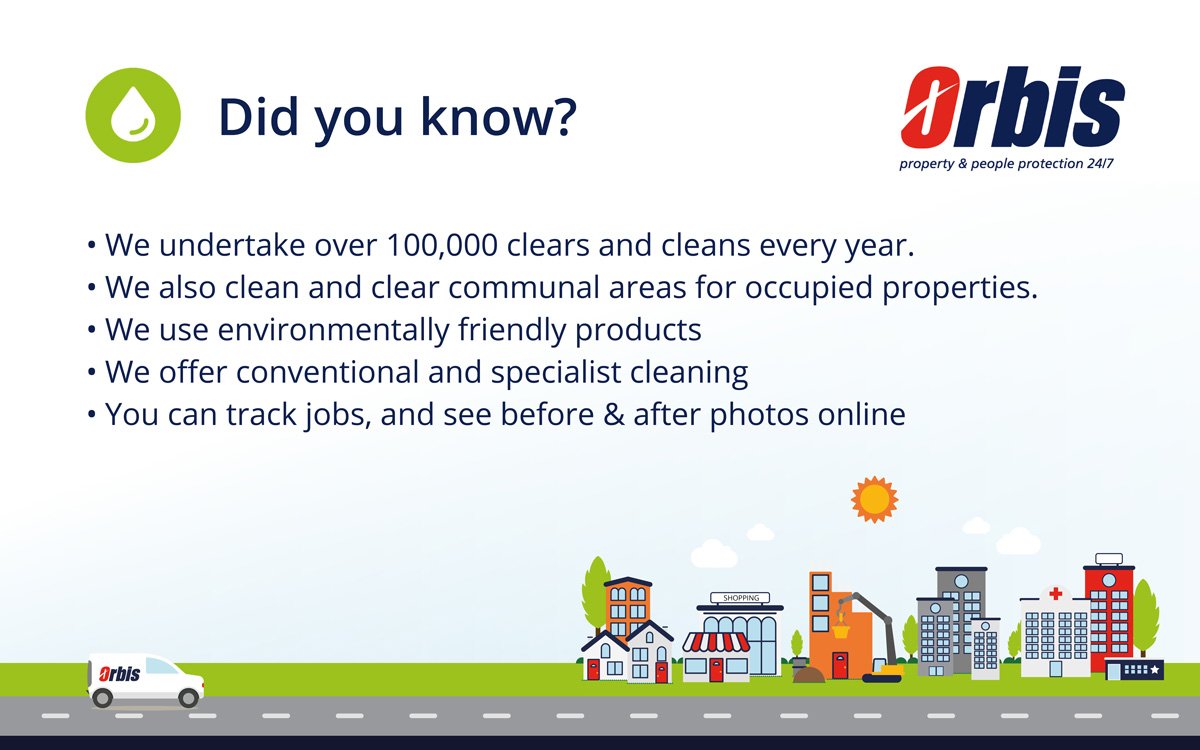 Did you know?

Orbis
property & people protection 24/7

• We undertake over 100,000 clears and cleans every year.
• We also clean and clear communal areas for occupied properties.
• We use environmentally friendly products
• We offer conventional and specialist cleaning
• You can track jobs, and see before & after photos online

SHOPPING

Orbis